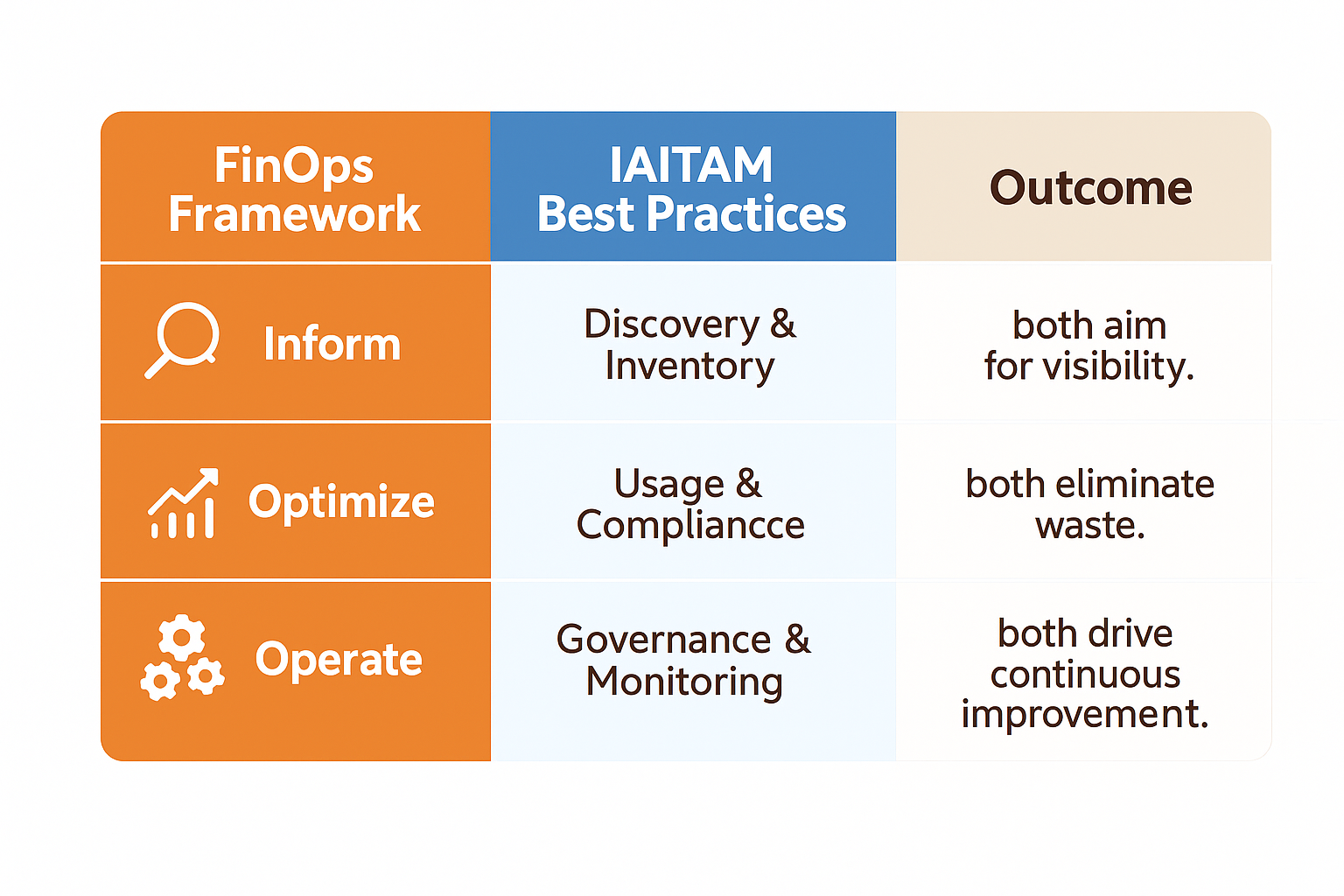 | FinOps Framework | IAITAM Best Practices | Outcome |
|---|---|---|
| Inform | Discovery & Inventory | both aim for visibility. |
| Optimize | Usage & Compliancce | both eliminate waste. |
| Operate | Governance & Monitoring | both drive continuous improvement. |